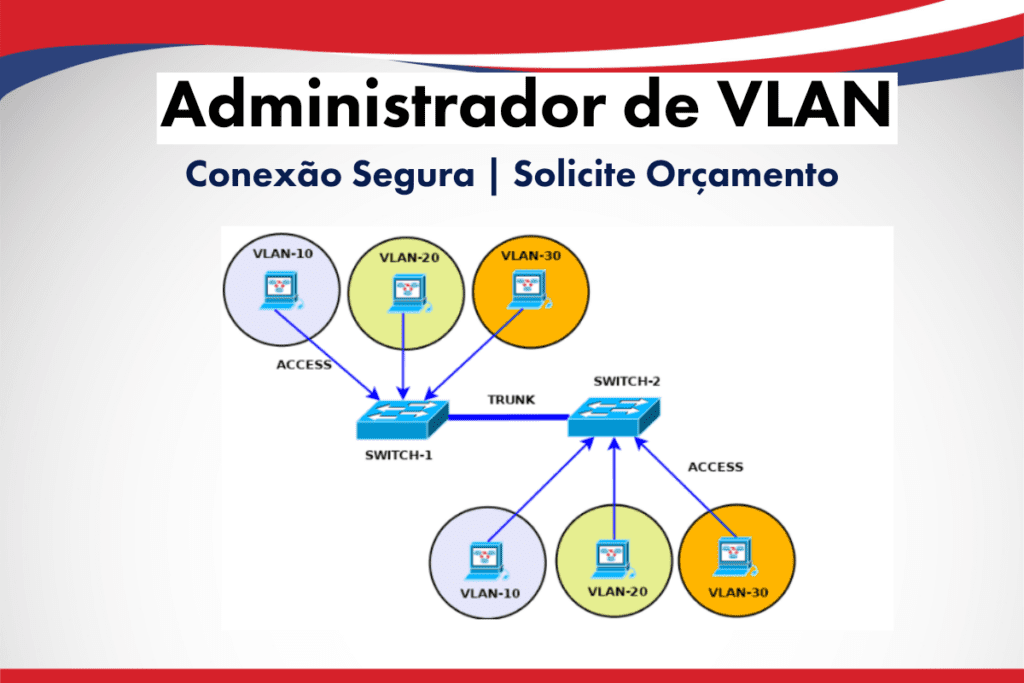 Administrador de VLAN

Conexão Segura | Solicite Orçamento

VLAN-10
VLAN-20
VLAN-30
ACCESS
TRUNK
SWITCH-2
SWITCH-1
ACCESS
VLAN-10
VLAN-20
VLAN-30